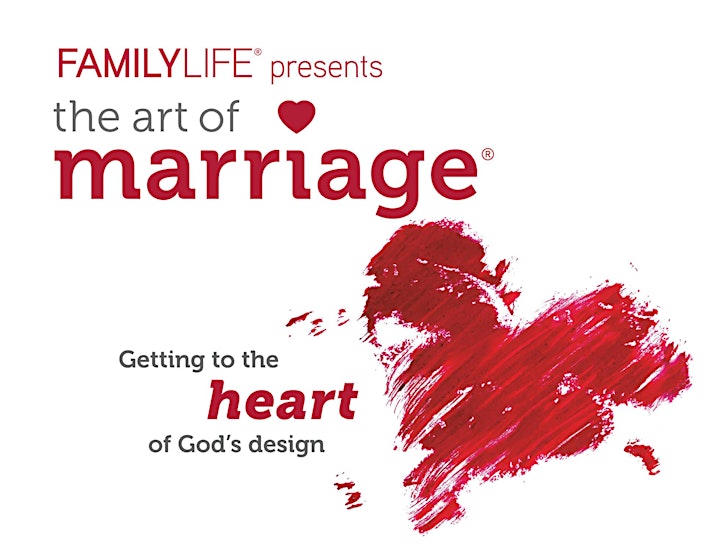 FAMILYLIFE® presents
the art of
marriage®

Getting to the
heart
of God's design